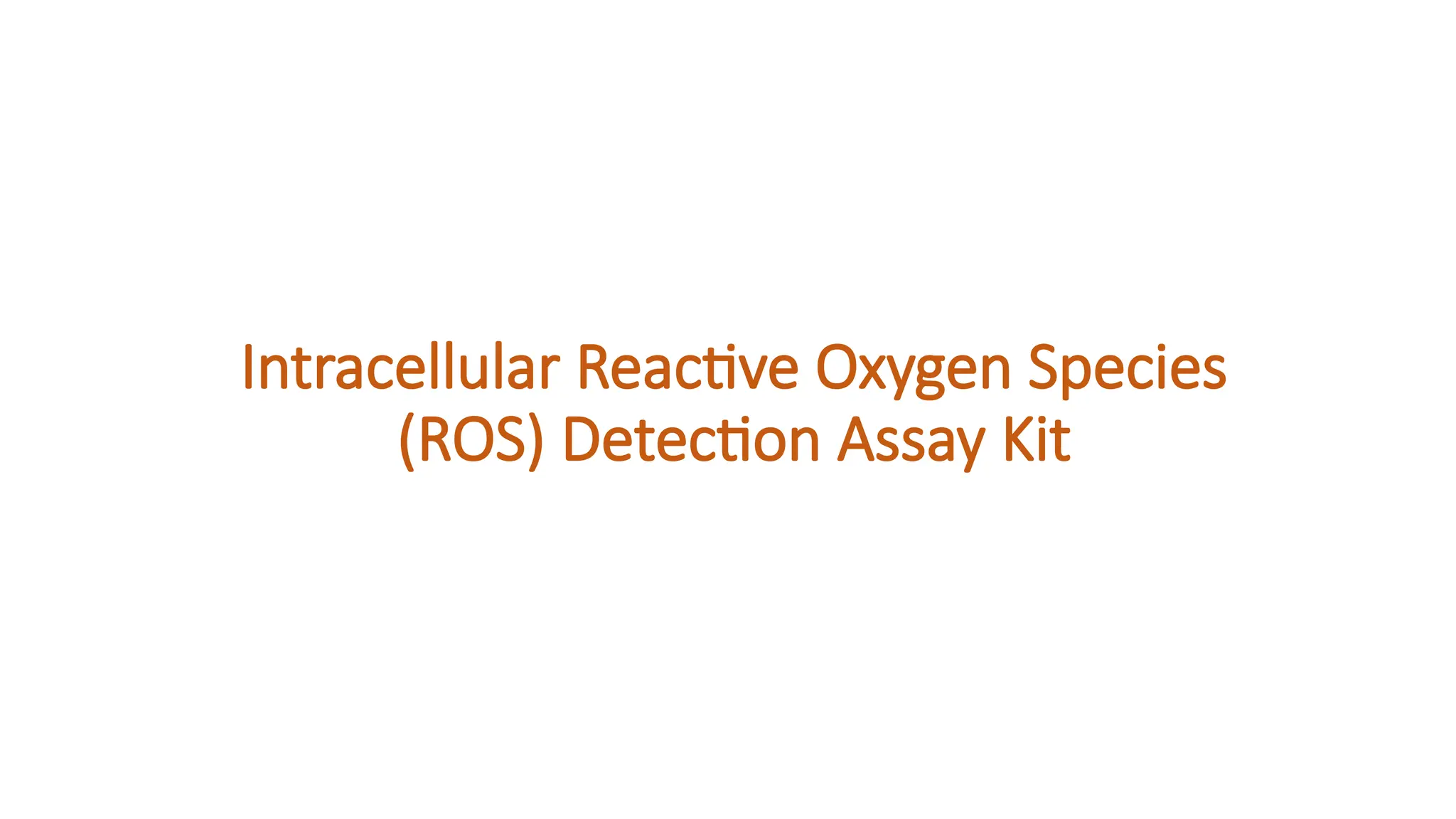 Intracellular Reactive Oxygen Species (ROS) Detection Assay Kit